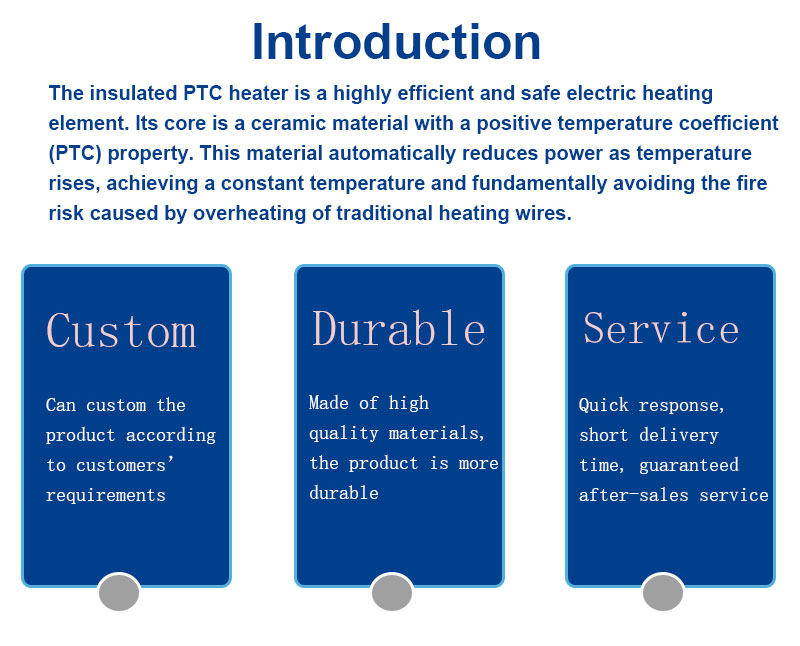 Introduction

The insulated PTC heater is a highly efficient and safe electric heating element. Its core is a ceramic material with a positive temperature coefficient (PTC) property. This material automatically reduces power as temperature rises, achieving a constant temperature and fundamentally avoiding the fire risk caused by overheating of traditional heating wires.

Custom

Can custom the product according to customers' requirements

Durable

Made of high quality materials, the product is more durable

Service

Quick response, short delivery time, guaranteed after-sales service